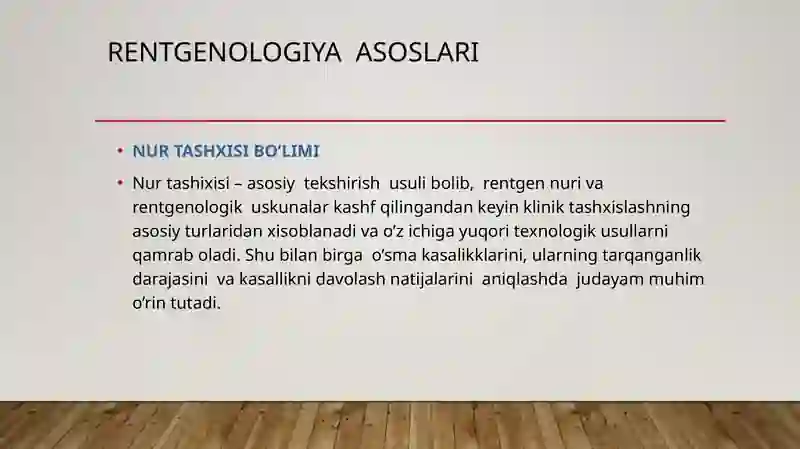 RENTGENOLOGIYA ASOSLARI

• NUR TASHXISI BO'LIMI

• Nur tashixisi – asosiy tekshirish usuli bolib, rentgen nuri va rentgenologik uskunalar kashf qilingandan keyin klinik tashxislashning asosiy turlaridan xisoblanadi va o'z ichiga yuqori texnologik usullarni qamrab oladi. Shu bilan birga o'sma kasalikklarini, ularning tarqanganlik darajasini va kasallikni davolash natijalarini aniqlashda judayam muhim o'rin tutadi.